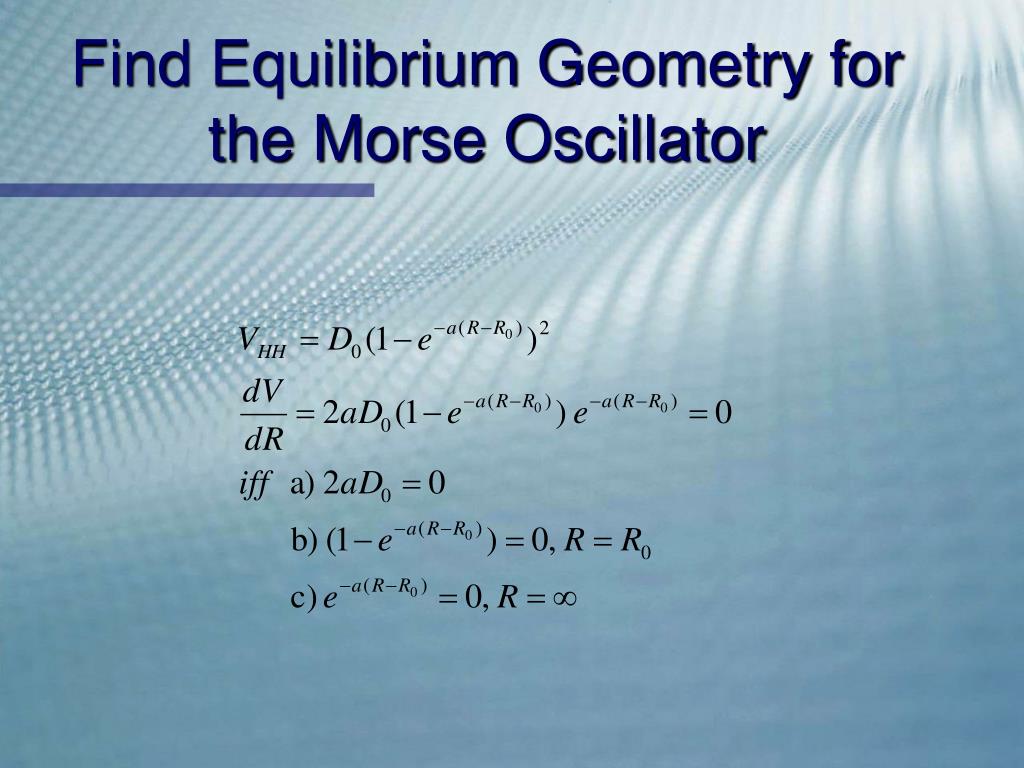 Find Equilibrium Geometry for the Morse Oscillator

$V_{HH} = D_0(1-e^{-a(R-R_0)})^2$

$\frac{dV}{dR} = 2aD_0(1-e^{-a(R-R_0)})\,e^{-a(R-R_0)} = 0$

$iff$ a) $2aD_0 = 0$

b) $(1-e^{-a(R-R_0)}) = 0, R = R_0$

c) $e^{-a(R-R_0)} = 0, R = \infty$